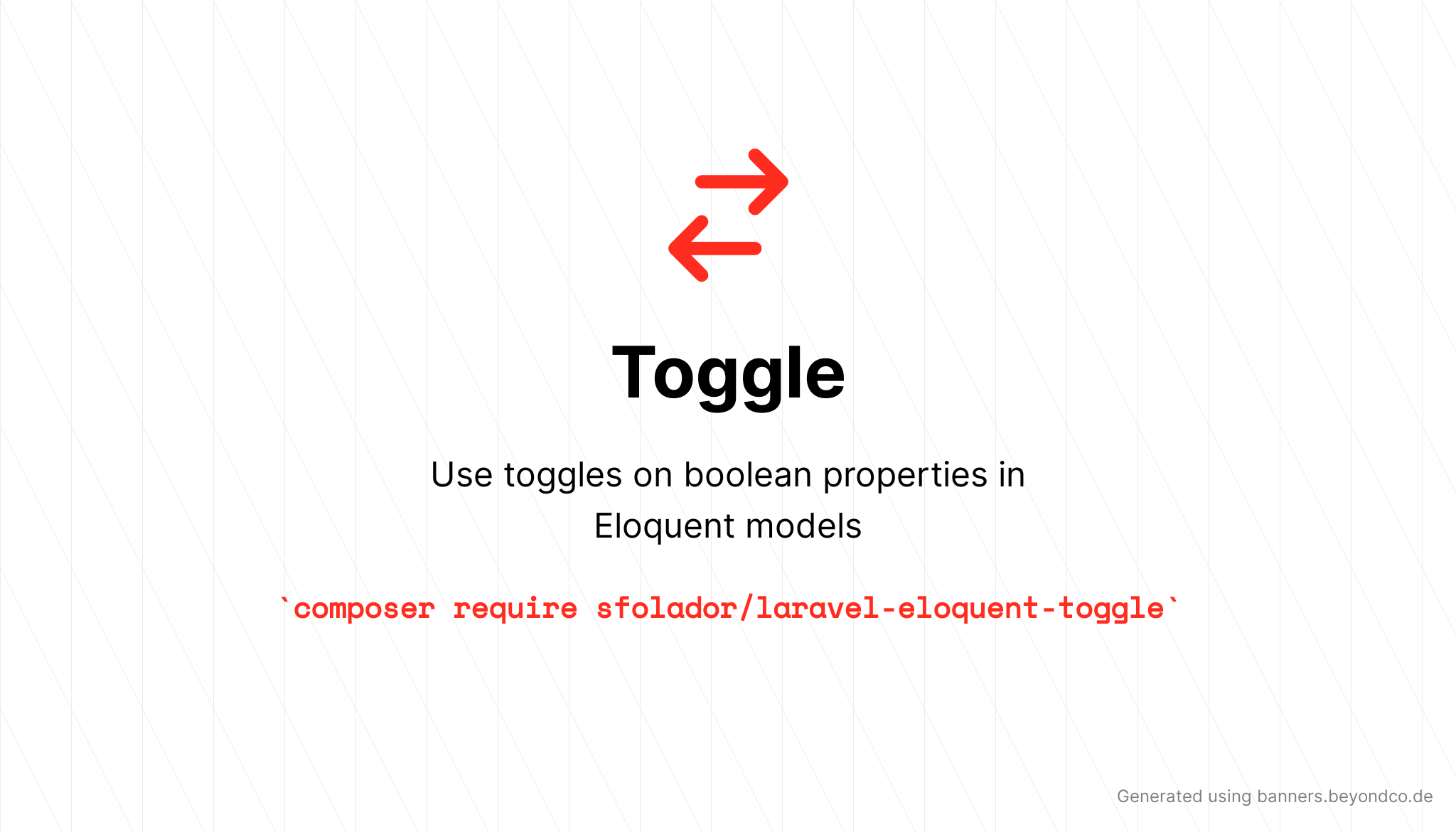 Toggle

Use toggles on boolean properties in Eloquent models

`composer require sfolador/laravel-eloquent-toggle`

Generated using banners.beyondco.de